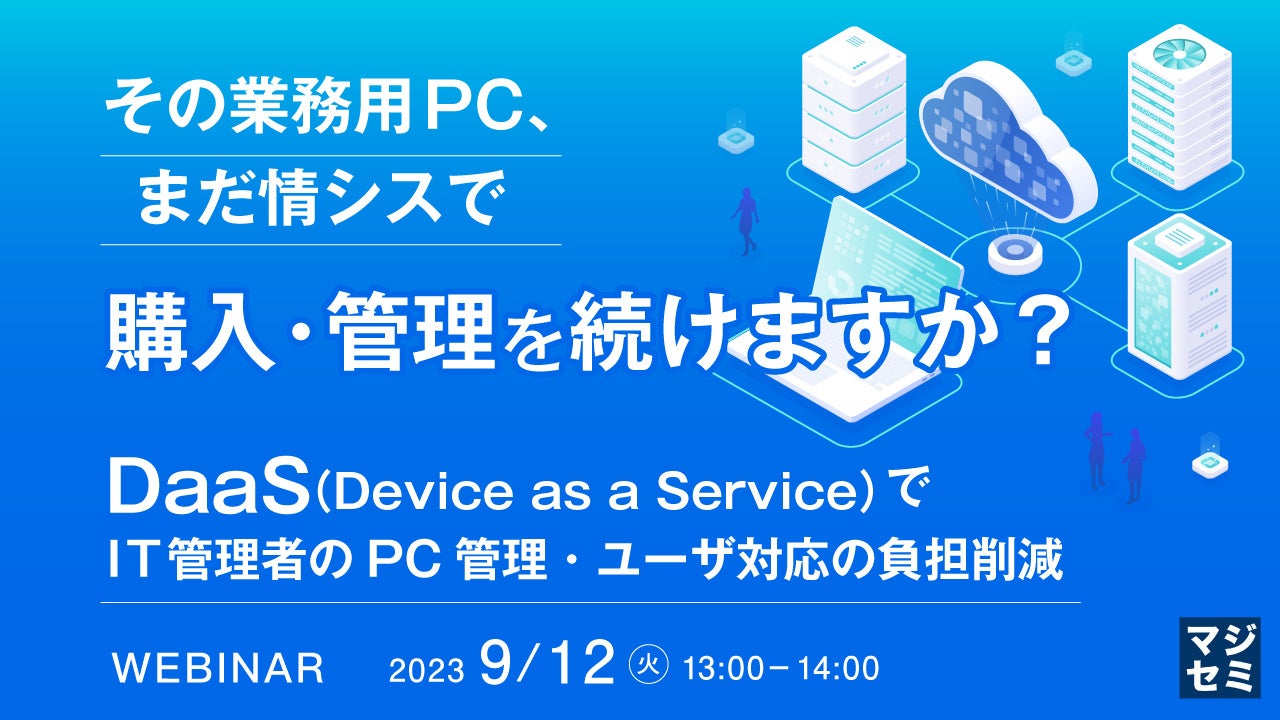 その業務用PC、
まだ情シスで

購入・管理を続けますか？

DaaS(Device as a Service)で
IT管理者のPC管理・ユーザ対応の負担削減

WEBINAR 2023 9/12 ㊋ 13:00－14:00

マジセミ